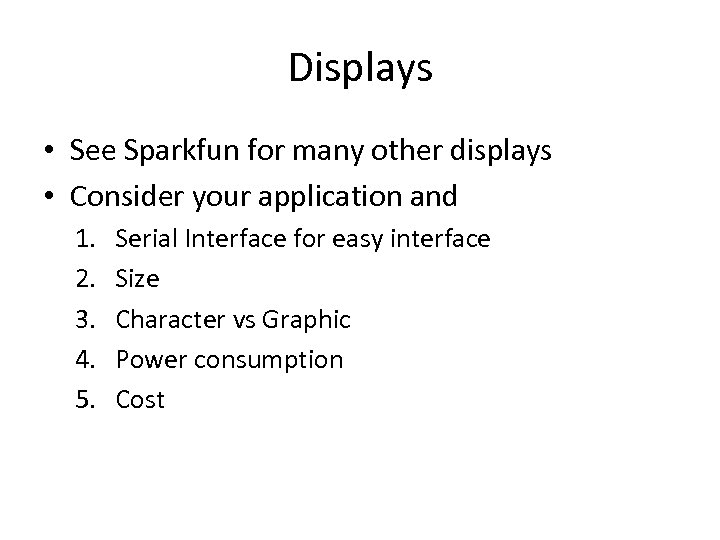 Displays

• See Sparkfun for many other displays
• Consider your application and
1. Serial Interface for easy interface
2. Size
3. Character vs Graphic
4. Power consumption
5. Cost